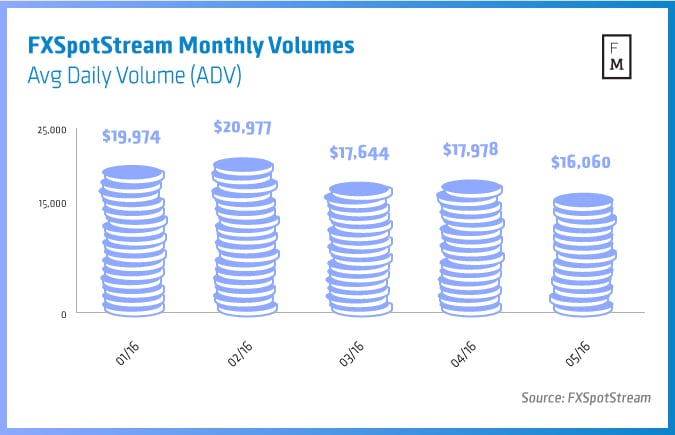 FXSpotStream Monthly Volumes
Avg Daily Volume (ADV)

F
M

25,000
15,000
0

$19,974
$20,977
$17,644
$17,978
$16,060

01/16
02/16
03/16
04/16
05/16

Source: FXSpotStream